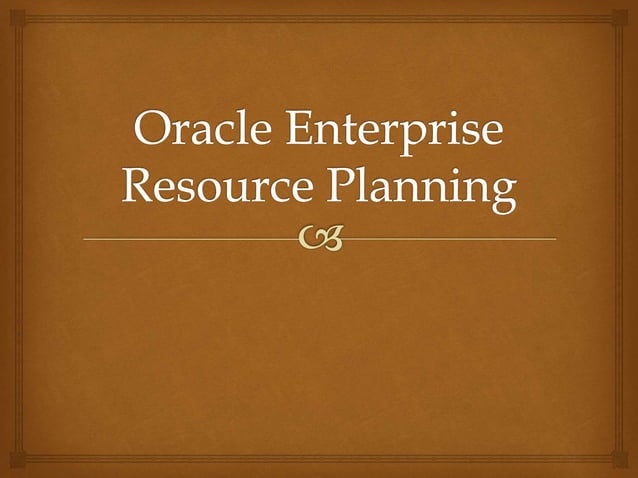 Oracle Enterprise Resource Planning